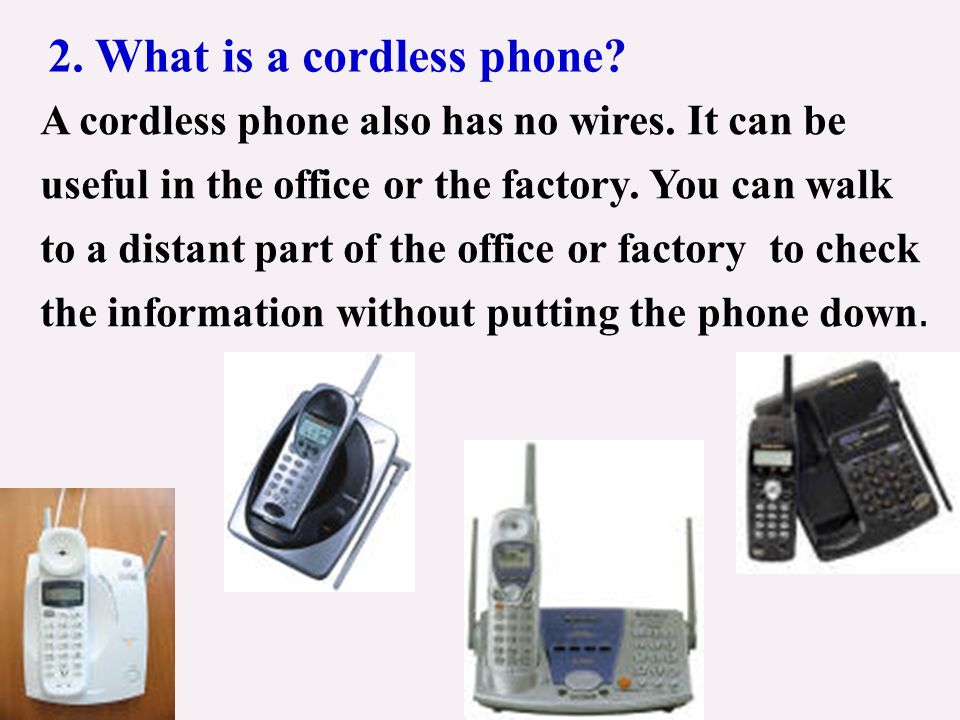 2. What is a cordless phone?

A cordless phone also has no wires. It can be useful in the office or the factory. You can walk to a distant part of the office or factory to check the information without putting the phone down.